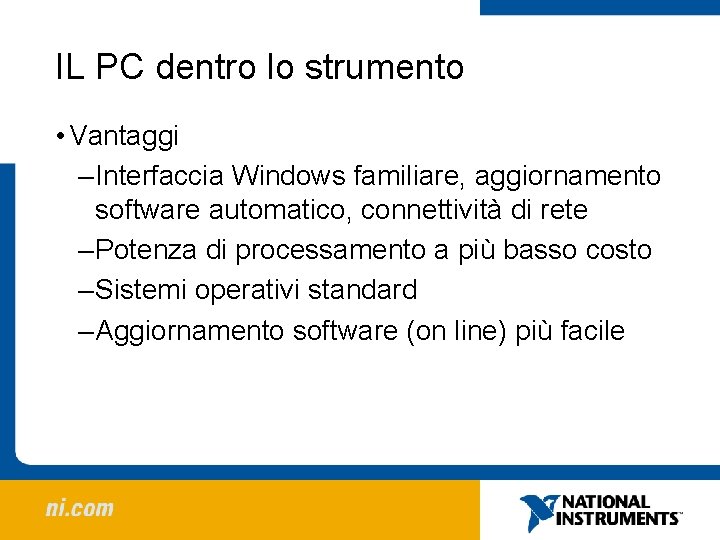 IL PC dentro lo strumento

• Vantaggi

– Interfaccia Windows familiare, aggiornamento software automatico, connettività di rete

– Potenza di processamento a più basso costo

– Sistemi operativi standard

– Aggiornamento software (on line) più facile

ni.com

NATIONAL INSTRUMENTS™